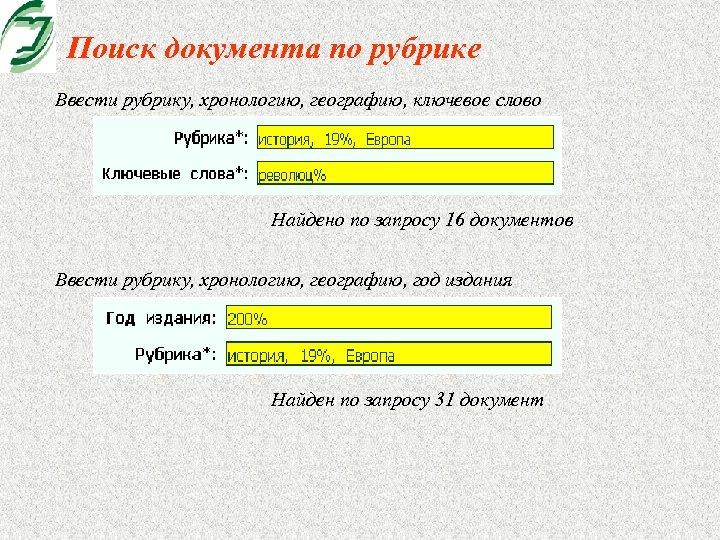 Поиск документа по рубрике

Ввести рубрику, хронологию, географию, ключевое слово

Рубрика*: история, 19%, Европа

Ключевые слова*: революц%

Найдено по запросу 16 документов

Ввести рубрику, хронологию, географию, год издания

Год издания: 200%

Рубрика*: история, 19%, Европа

Найден по запросу 31 документ